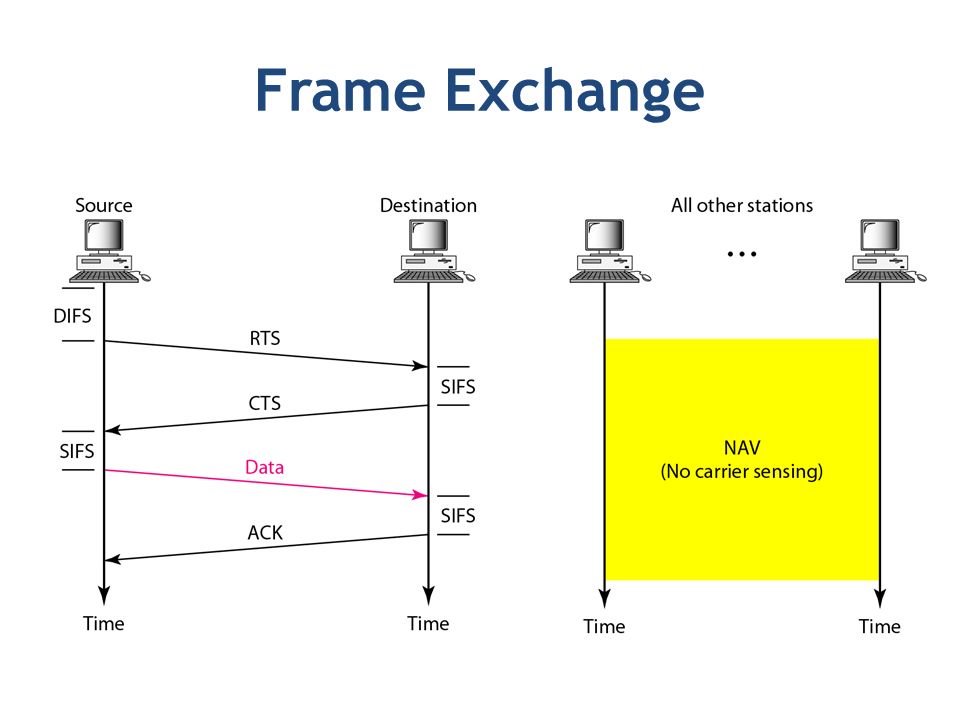 Frame Exchange

Source

Destination

All other stations

...

DIFS

RTS

SIFS

CTS

SIFS

Data

SIFS

ACK

NAV
(No carrier sensing)

Time

Time

Time

Time